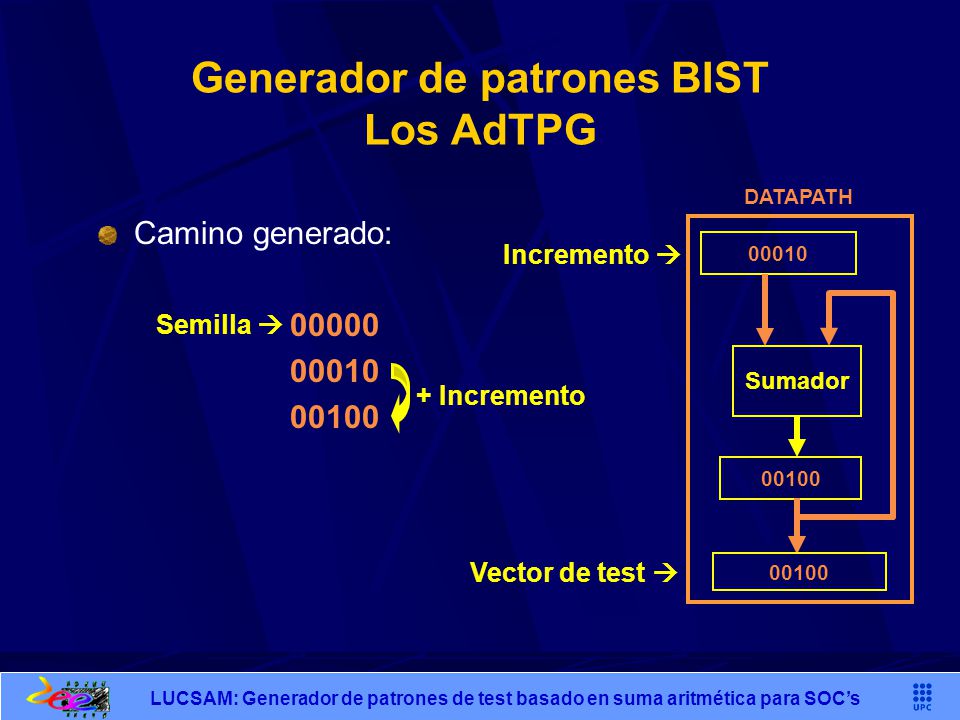 Generador de patrones BIST
Los AdTPG

Camino generado:

Semilla → 00000
00010
00100
+ Incremento

DATAPATH

Incremento → 00010

Sumador

00100

Vector de test → 00100

LUCSAM: Generador de patrones de test basado en suma aritmética para SOC's

UPC